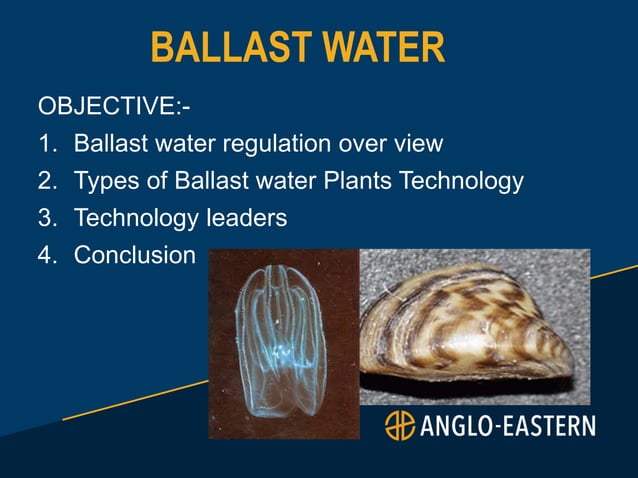 BALLAST WATER

OBJECTIVE:-

1. Ballast water regulation over view
2. Types of Ballast water Plants Technology
3. Technology leaders
4. Conclusion

ANGLO-EASTERN